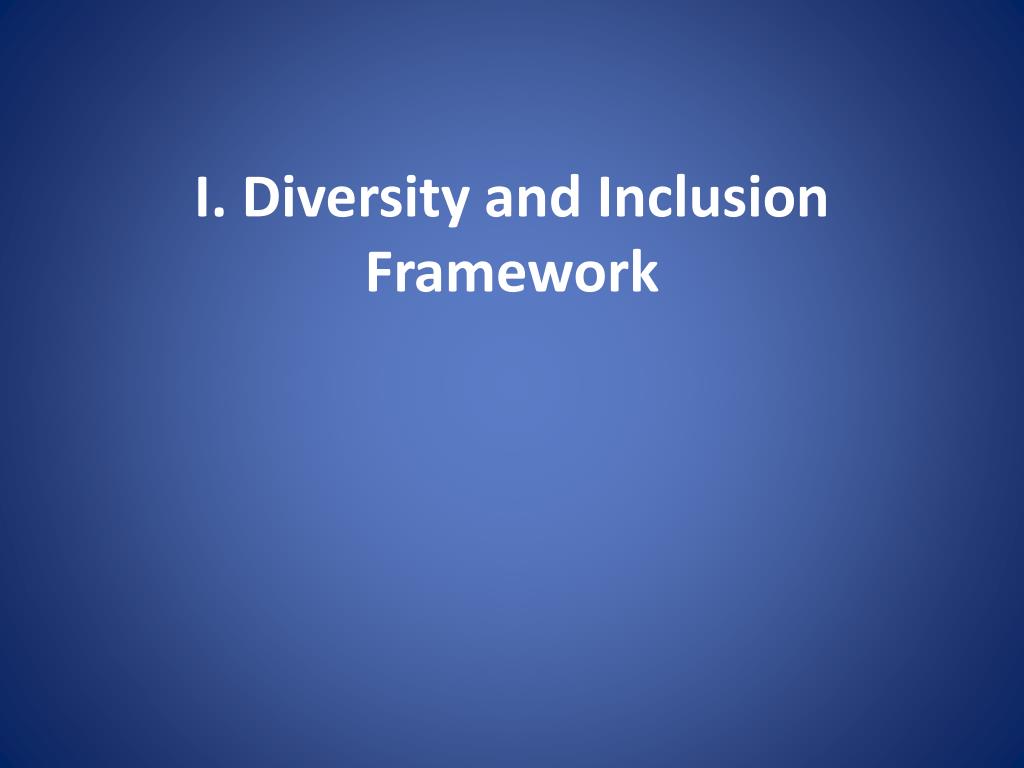 I. Diversity and Inclusion Framework